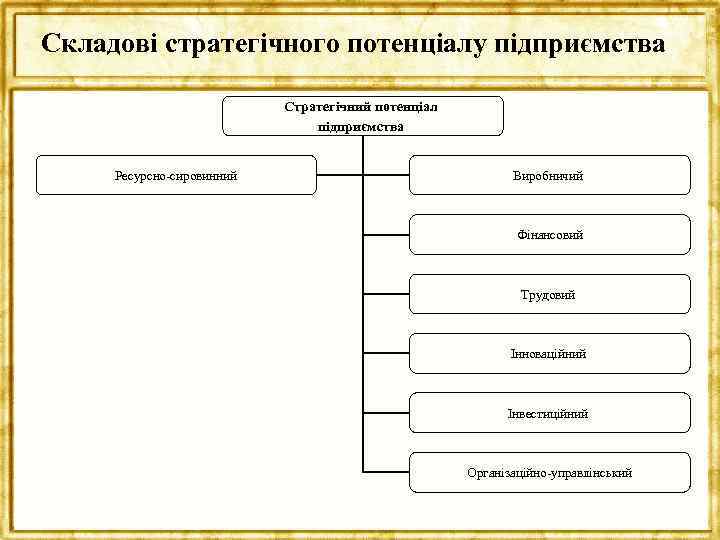 Складові стратегічного потенціалу підприємства

Стратегічний потенціал підприємства

Ресурсно-сировинний

Виробничий

Фінансовий

Трудовий

Інноваційний

Інвестиційний

Організаційно-управлінський